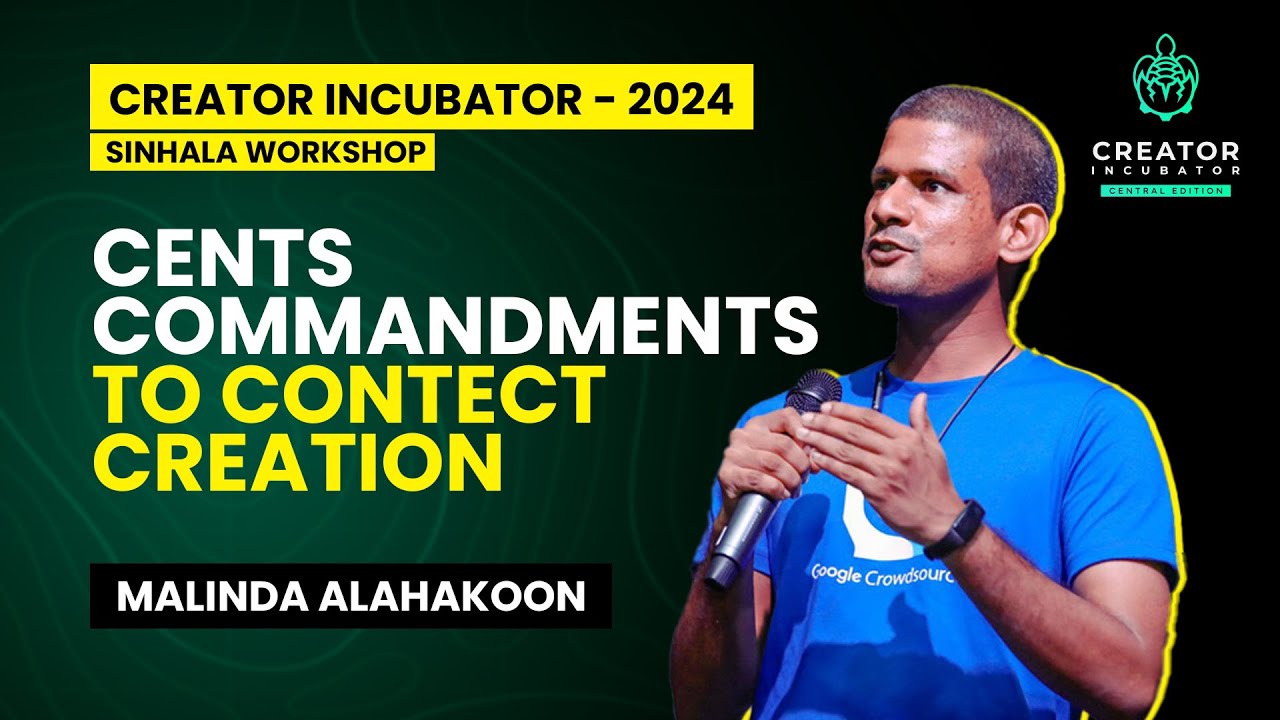 CREATOR INCUBATOR - 2024
SINHALA WORKSHOP

CENTS COMMANDMENTS TO CONTECT CREATION

MALINDA ALAHAKOON

CREATOR
INCUBATOR
CENTRAL EDITION

Google Crowdsourc